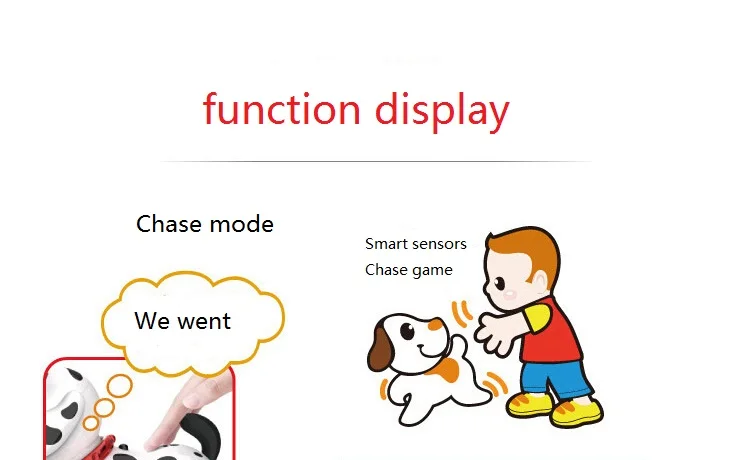 function display

Chase mode

We went

Smart sensors
Chase game